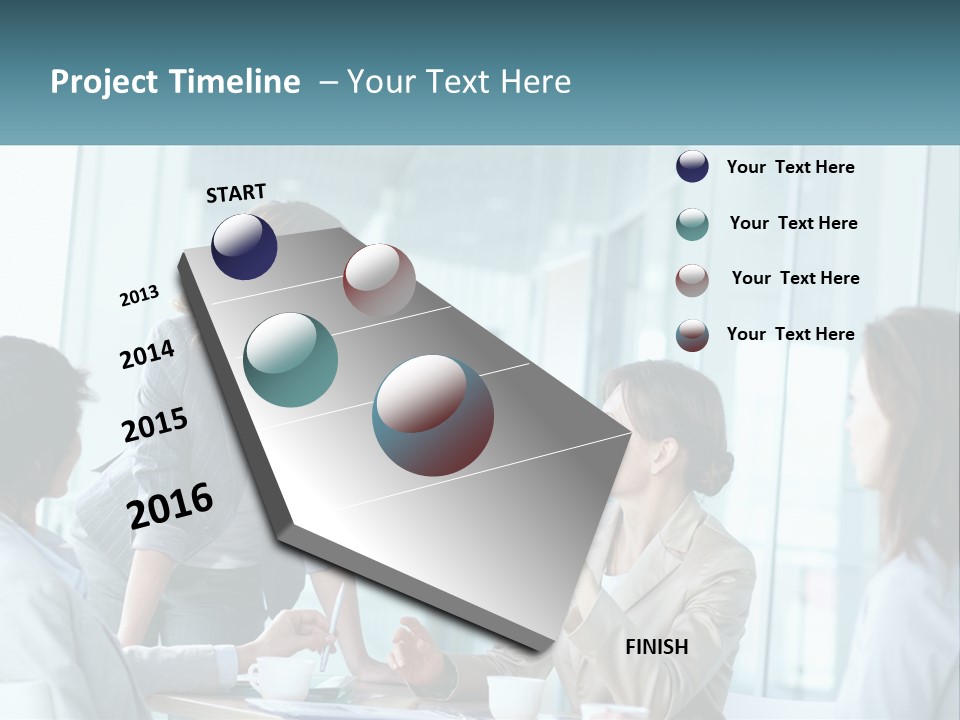 Project Timeline – Your Text Here

START

2013

2014

2015

2016

FINISH

Your Text Here

Your Text Here

Your Text Here

Your Text Here